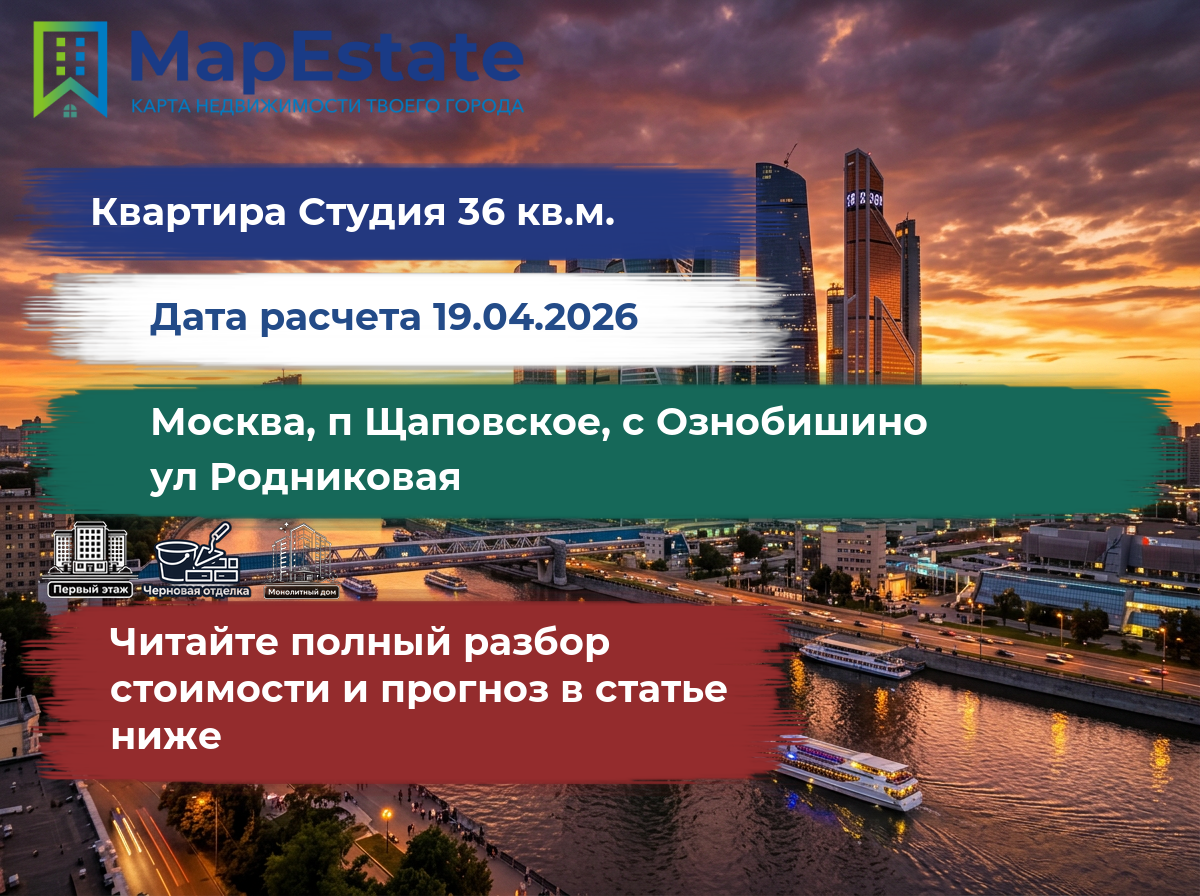 MapEstate
КАРТА НЕДВИЖИМОСТИ ТВОЕГО ГОРОДА

Квартира Студия 36 кв.м.

Дата расчета 19.04.2026

Москва, п Щаповское, с Ознобишино ул Родниковая

Первый этаж
Черновая отделка
Монолитный дом

Читайте полный разбор стоимости и прогноз в статье ниже